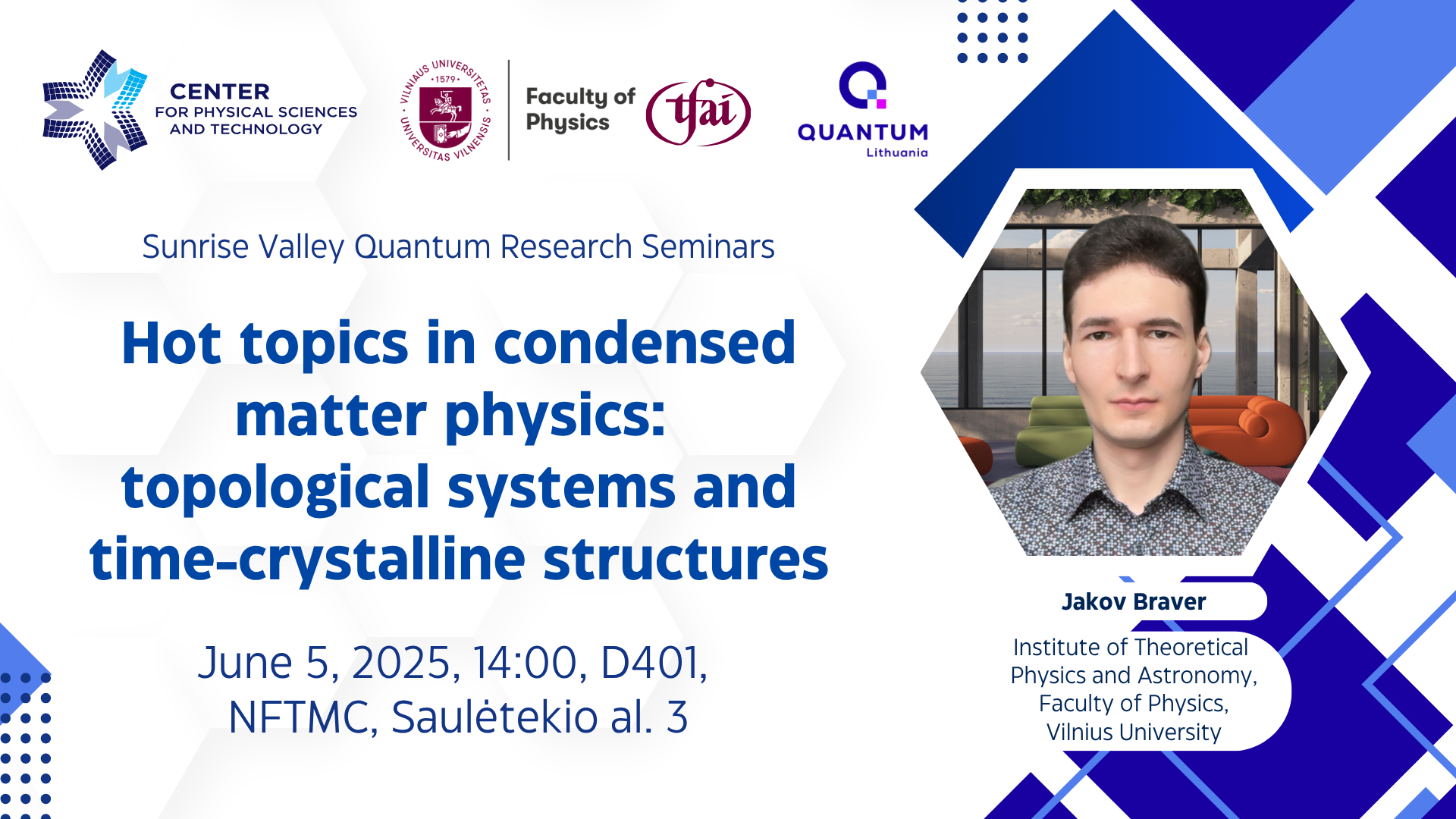 CENTER
FOR PHYSICAL SCIENCES
AND TECHNOLOGY

VILNIAUS UNIVERSITETAS · 1579 · UNIVERSITAS VILNENSIS

Faculty of Physics

tfai

QUANTUM
Lithuania

Sunrise Valley Quantum Research Seminars

Hot topics in condensed matter physics: topological systems and time-crystalline structures

June 5, 2025, 14:00, D401, NFTMC, Saulėtekio al. 3

Jakov Braver

Institute of Theoretical Physics and Astronomy, Faculty of Physics, Vilnius University